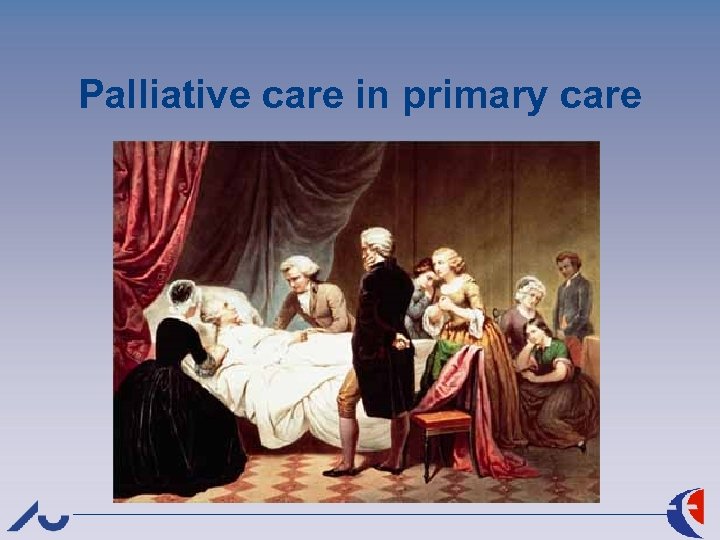 Palliative care in primary care